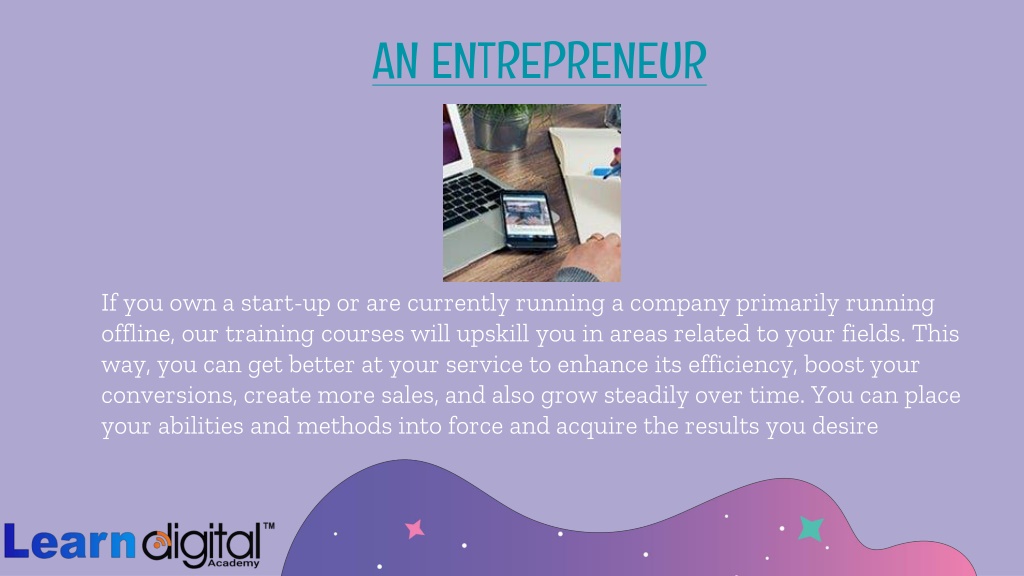 AN ENTREPRENEUR

If you own a start-up or are currently running a company primarily running offline, our training courses will upskill you in areas related to your fields. This way, you can get better at your service to enhance its efficiency, boost your conversions, create more sales, and also grow steadily over time. You can place your abilities and methods into force and acquire the results you desire

Learn digital™ Academy